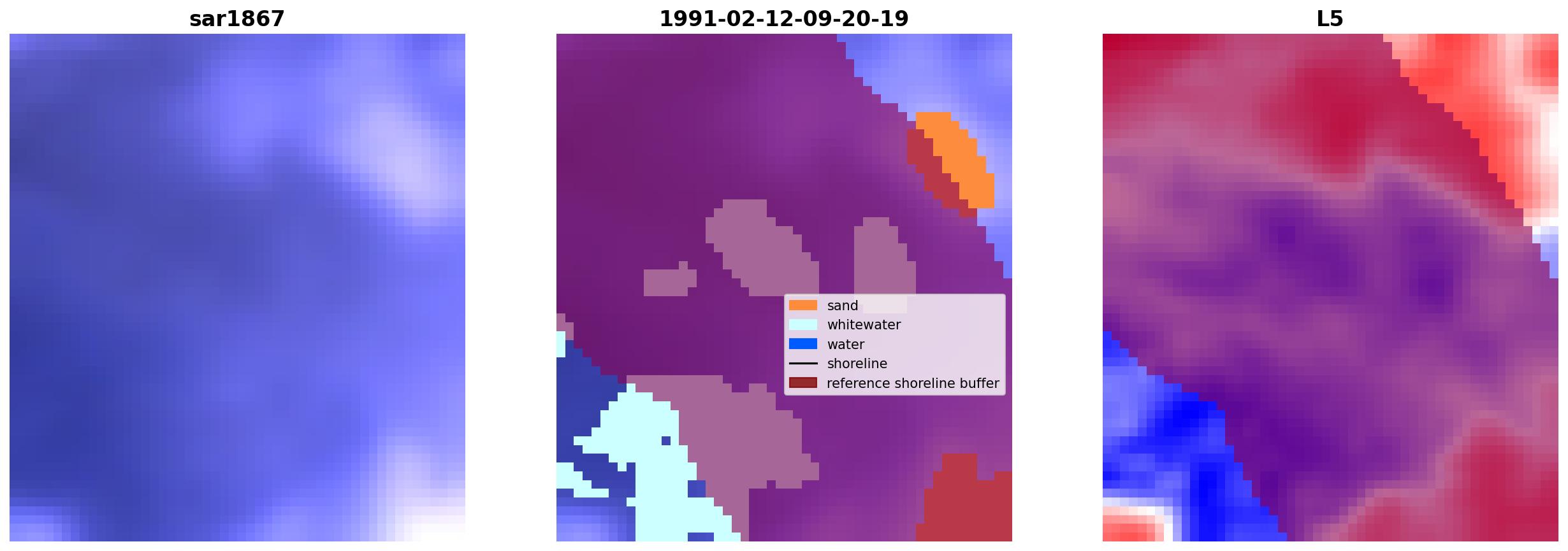 sar1867

1991-02-12-09-20-19

sand
whitewater
water
shoreline
reference shoreline buffer

L5